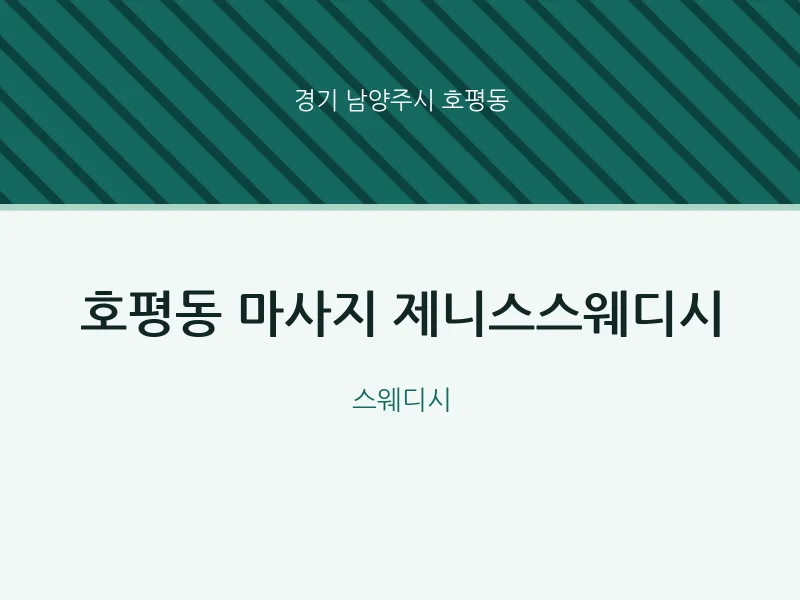 경기 남양주시 호평동

호평동 마사지 제니스스웨디시

스웨디시